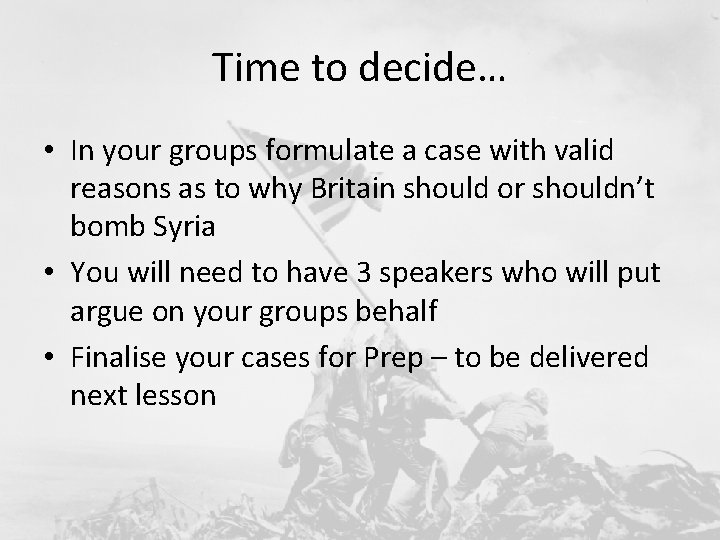 Time to decide…

• In your groups formulate a case with valid reasons as to why Britain should or shouldn't bomb Syria
• You will need to have 3 speakers who will put argue on your groups behalf
• Finalise your cases for Prep – to be delivered next lesson